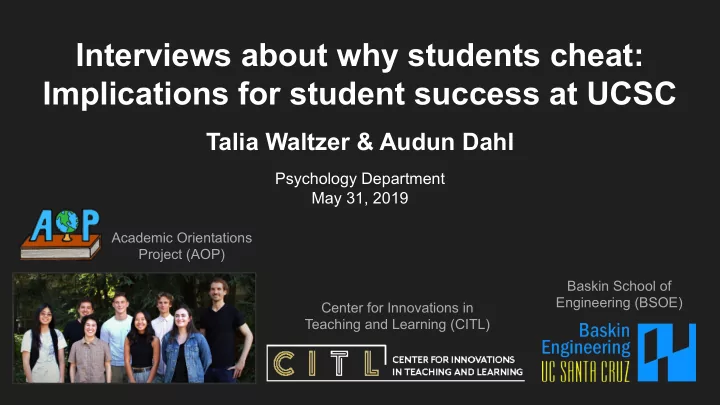 Interviews about why students cheat: Implications for student success at UCSC

Talia Waltzer & Audun Dahl

Psychology Department
May 31, 2019

AOP

Academic Orientations Project (AOP)

Center for Innovations in Teaching and Learning (CITL)

CITL CENTER FOR INNOVATIONS IN TEACHING AND LEARNING

Baskin School of Engineering (BSOE)

Baskin Engineering UC SANTA CRUZ